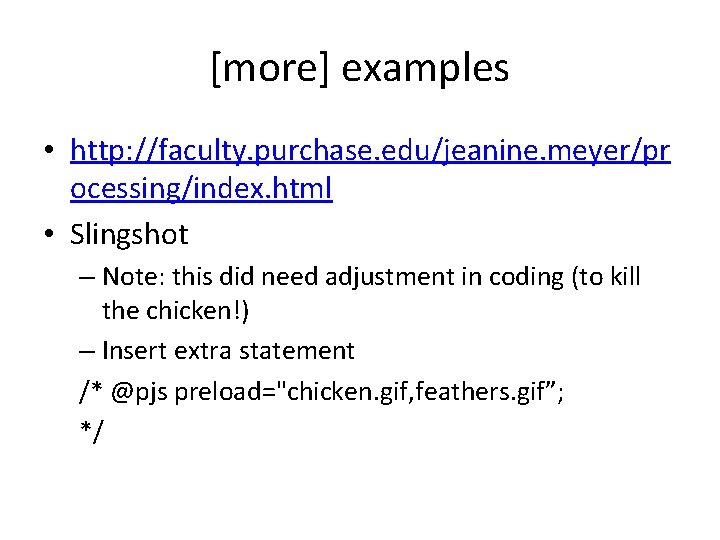 [more] examples

• http://faculty.purchase.edu/jeanine.meyer/processing/index.html
• Slingshot
– Note: this did need adjustment in coding (to kill the chicken!)
– Insert extra statement
/* @pjs preload="chicken.gif,feathers.gif”;
*/